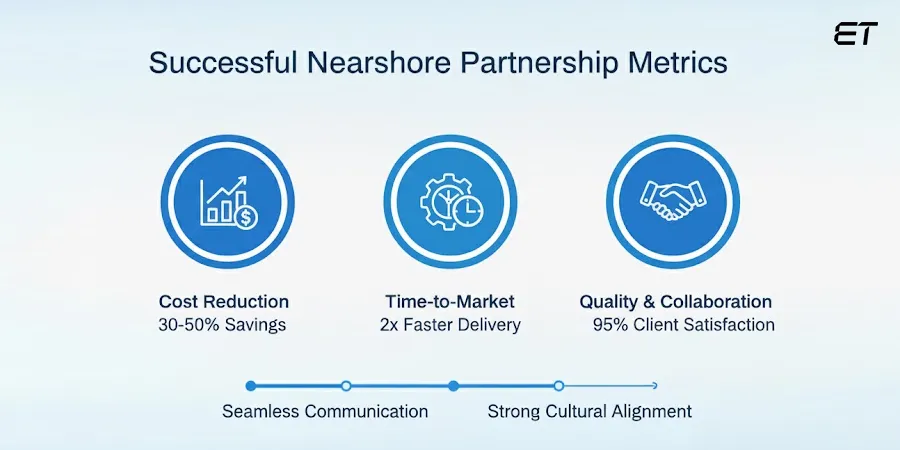 ET

Successful Nearshore Partnership Metrics

Cost Reduction
30-50% Savings

Time-to-Market
2x Faster Delivery

Quality & Collaboration
95% Client Satisfaction

Seamless Communication

Strong Cultural Alignment